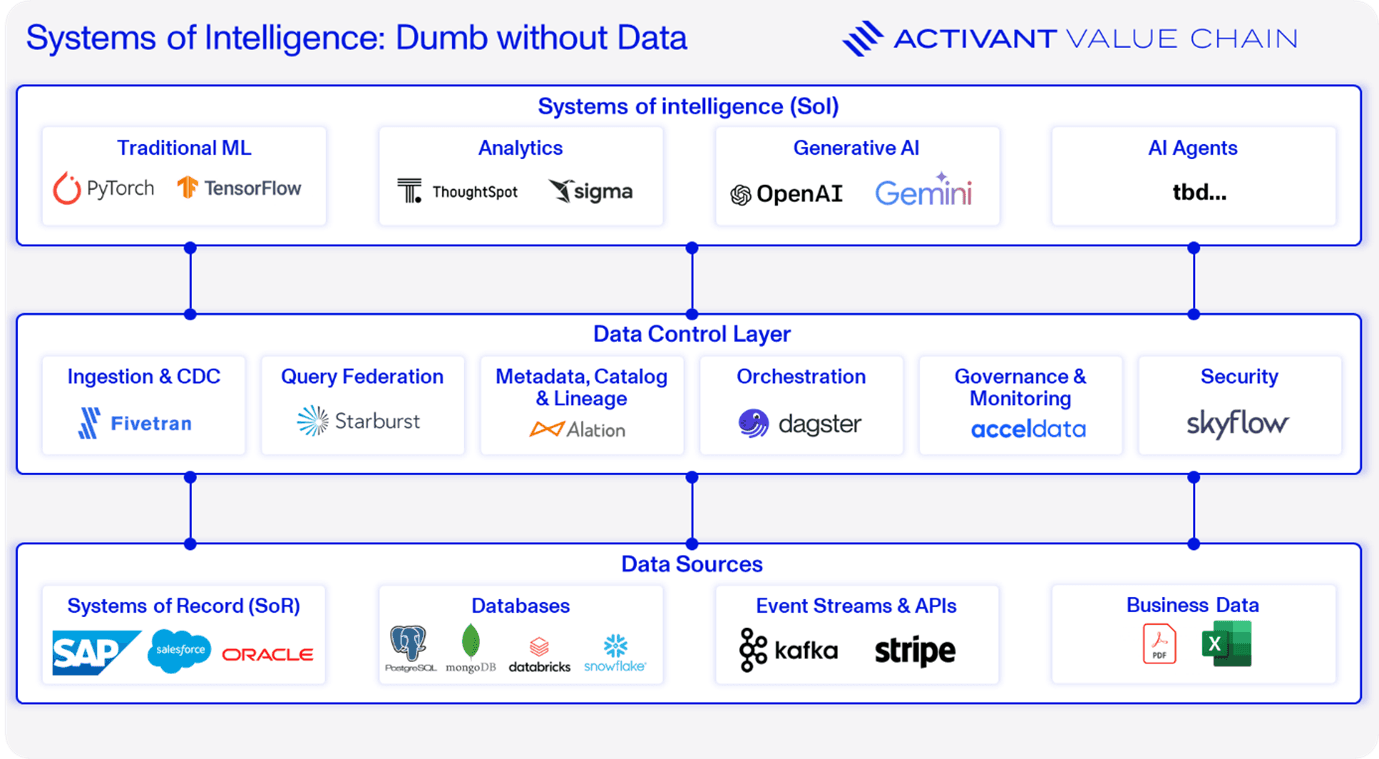 Systems of Intelligence: Dumb without Data

ACTIVANT VALUE CHAIN

Systems of intelligence (SoI)

Traditional ML
PyTorch
TensorFlow

Analytics
ThoughtSpot
sigma

Generative AI
OpenAI
Gemini

AI Agents
tbd...

Data Control Layer

Ingestion & CDC
Fivetran

Query Federation
Starburst

Metadata, Catalog & Lineage
Alation

Orchestration
dagster

Governance & Monitoring
acceldata

Security
skyflow

Data Sources

Systems of Record (SoR)
SAP
salesforce
ORACLE

Databases
PostgreSQL
mongoDB
databricks
snowflake

Event Streams & APIs
kafka
stripe

Business Data
PDF
X